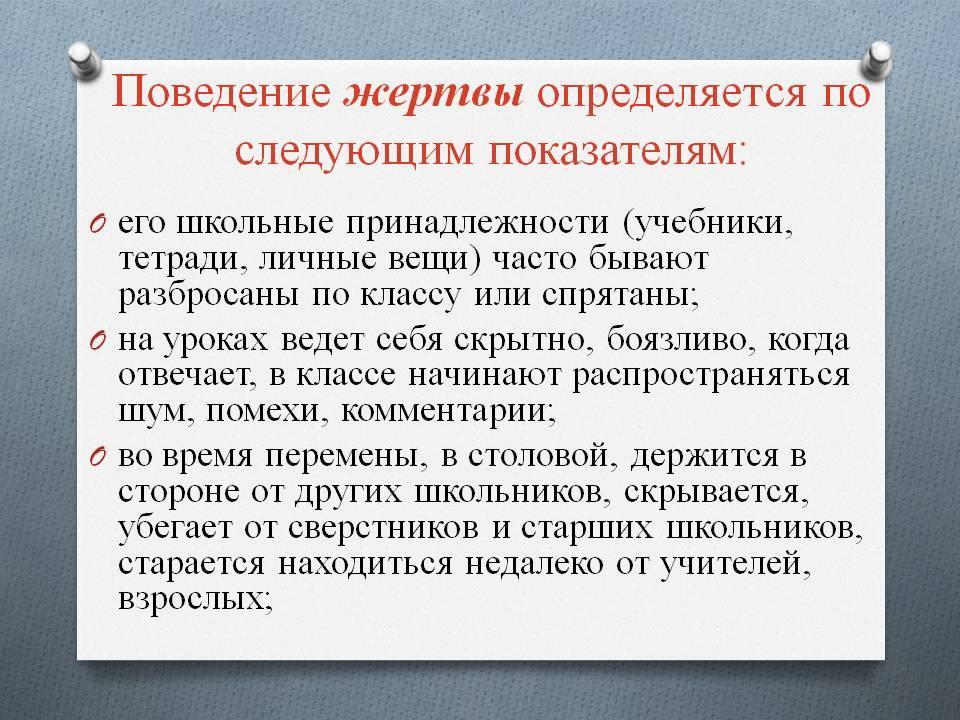 Поведение жертвы определяется по следующим показателям:

его школьные принадлежности (учебники, тетради, личные вещи) часто бывают разбросаны по классу или спрятаны;

на уроках ведет себя скрытно, боязливо, когда отвечает, в классе начинают распространяться шум, помехи, комментарии;

во время перемены, в столовой, держится в стороне от других школьников, скрывается, убегает от сверстников и старших школьников, старается находиться недалеко от учителей, взрослых;